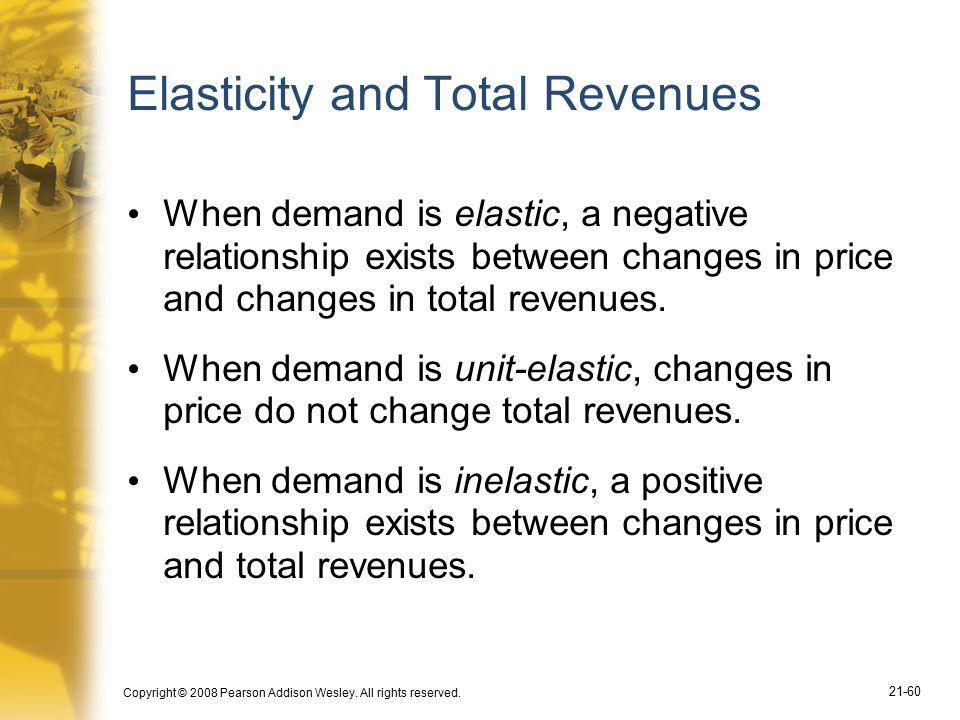 Elasticity and Total Revenues

• When demand is elastic, a negative relationship exists between changes in price and changes in total revenues.

• When demand is unit-elastic, changes in price do not change total revenues.

• When demand is inelastic, a positive relationship exists between changes in price and total revenues.

Copyright © 2008 Pearson Addison Wesley. All rights reserved.

21-60